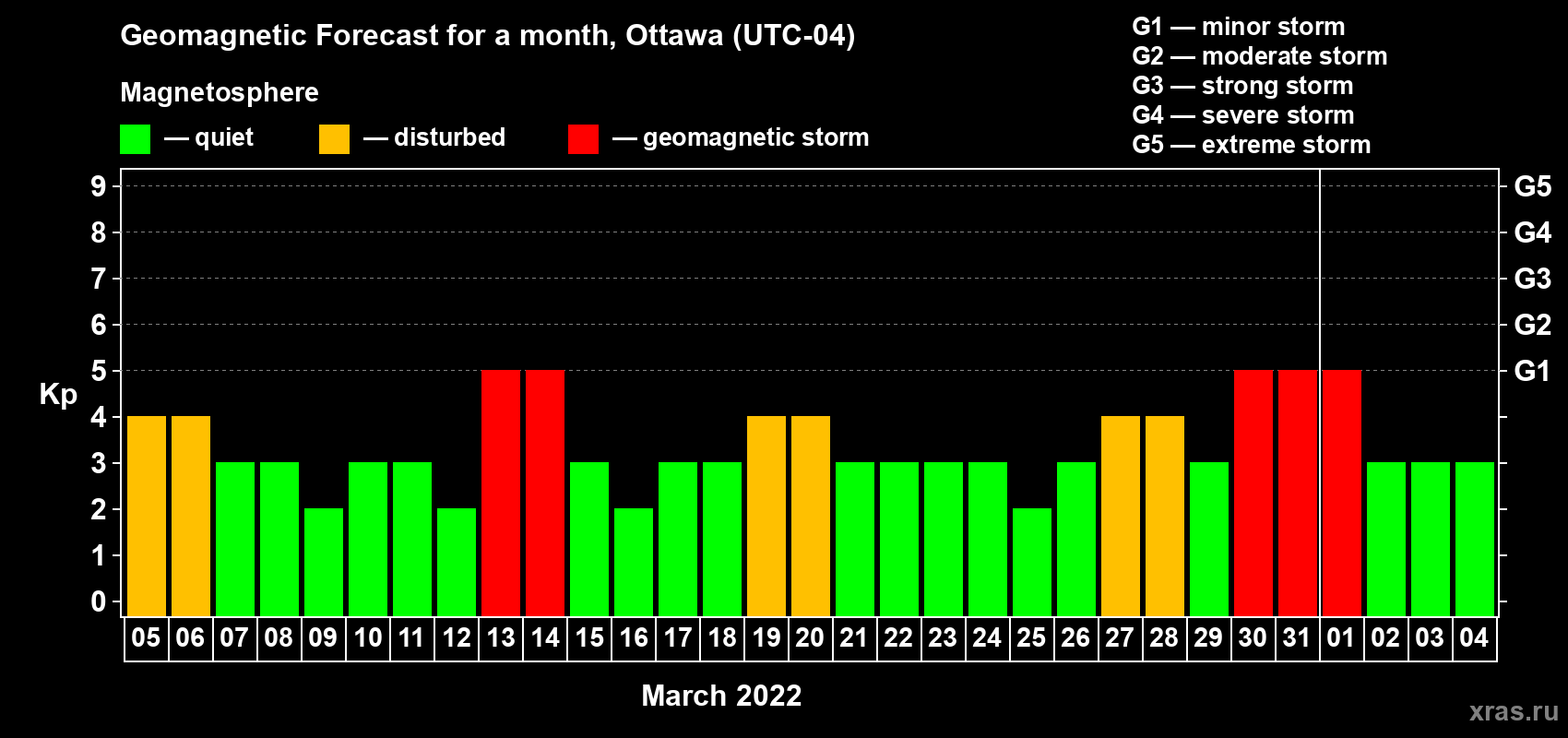 Geomagnetic Forecast for a month, Ottawa (UTC-04)

Magnetosphere

— quiet — disturbed — geomagnetic storm

G1 — minor storm
G2 — moderate storm
G3 — strong storm
G4 — severe storm
G5 — extreme storm

Kp

9
8
7
6
5
4
3
2
1
0

G5
G4
G3
G2
G1

05 06 07 08 09 10 11 12 13 14 15 16 17 18 19 20 21 22 23 24 25 26 27 28 29 30 31 01 02 03 04

March 2022

xras.ru